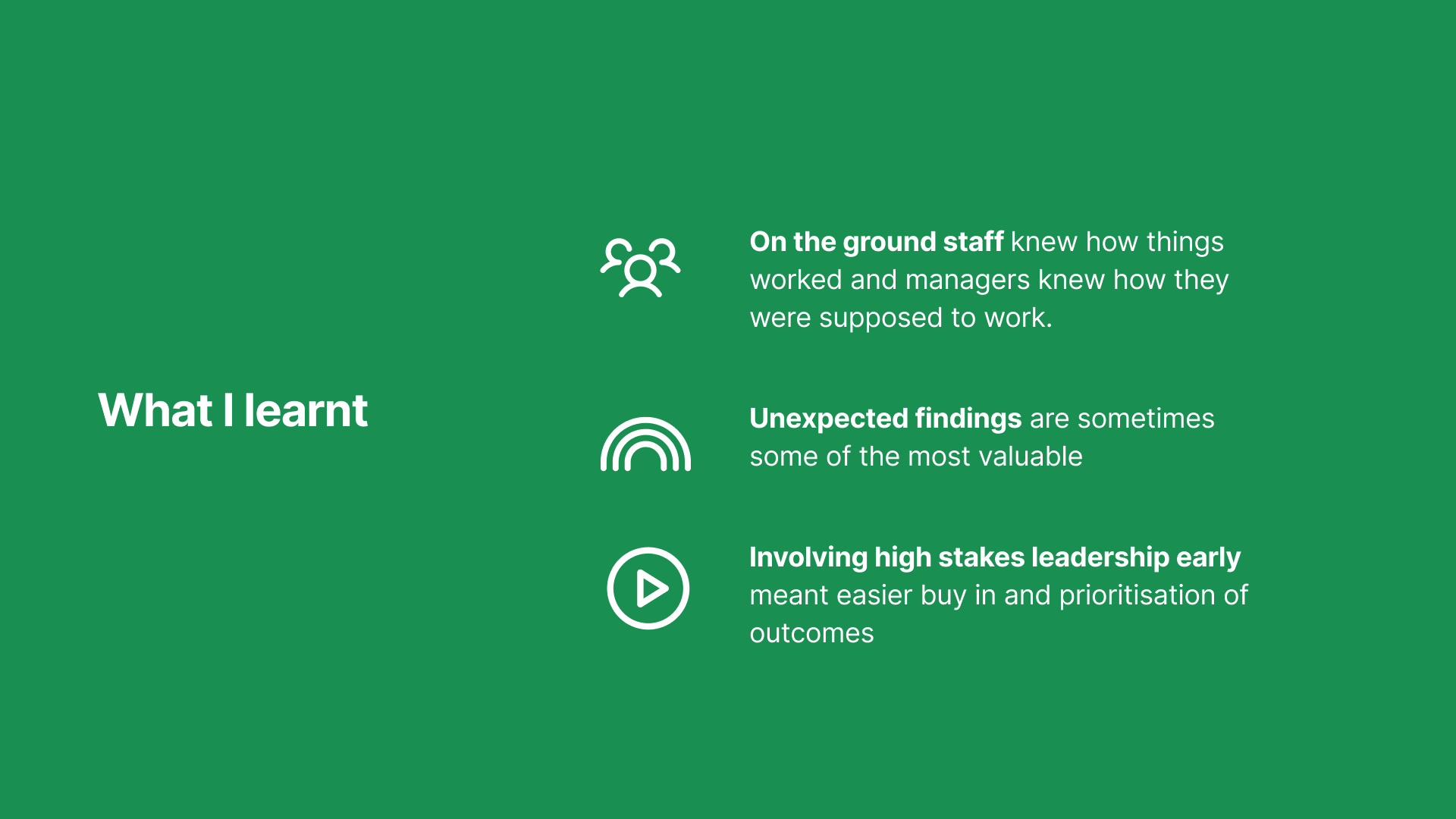 What I learnt

On the ground staff knew how things worked and managers knew how they were supposed to work.

Unexpected findings are sometimes some of the most valuable

Involving high stakes leadership early meant easier buy in and prioritisation of outcomes